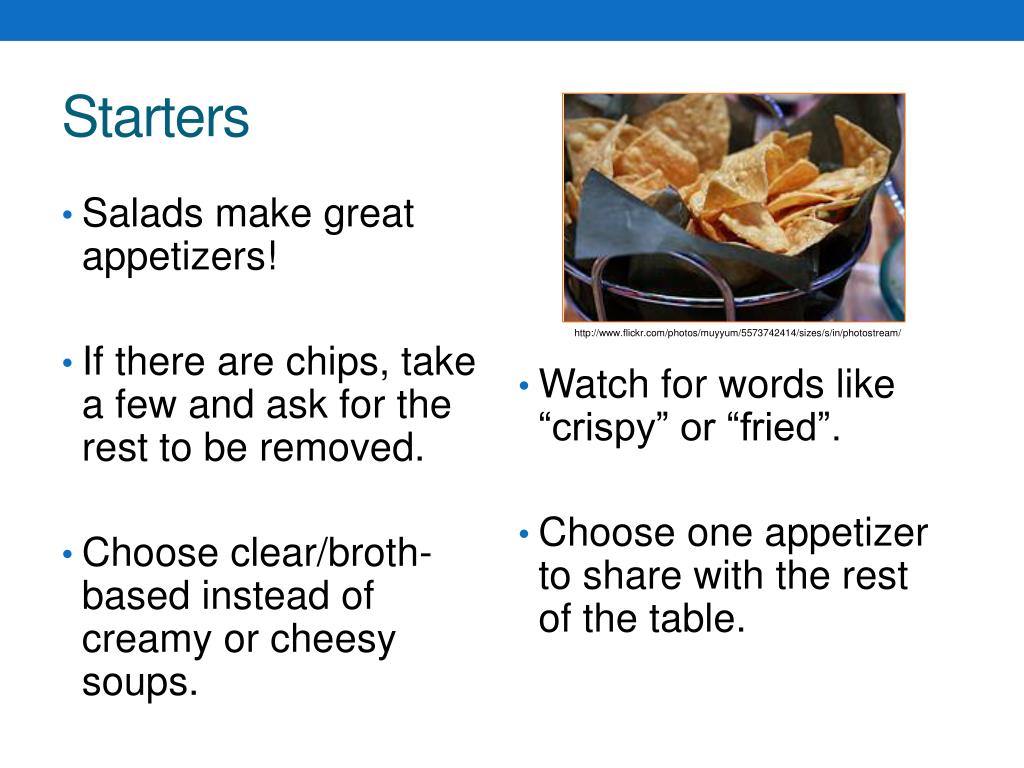 Starters

• Salads make great appetizers!

• If there are chips, take a few and ask for the rest to be removed.

• Choose clear/broth-based instead of creamy or cheesy soups.

http://www.flickr.com/photos/muyyum/5573742414/sizes/s/in/photostream/

• Watch for words like “crispy” or “fried”.

• Choose one appetizer to share with the rest of the table.